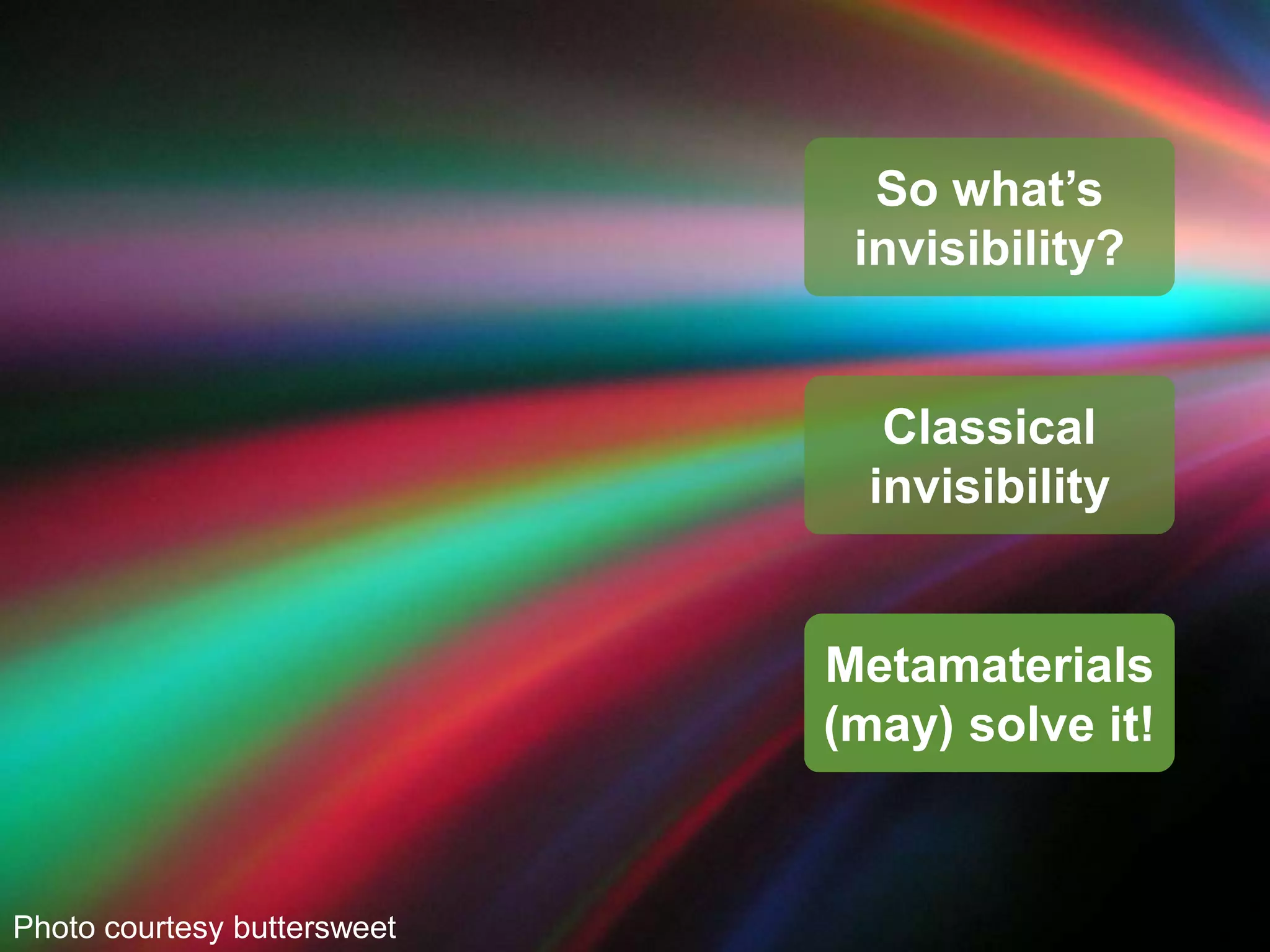 So what’s invisibility?

Classical invisibility

Metamaterials (may) solve it!

Photo courtesy buttersweet